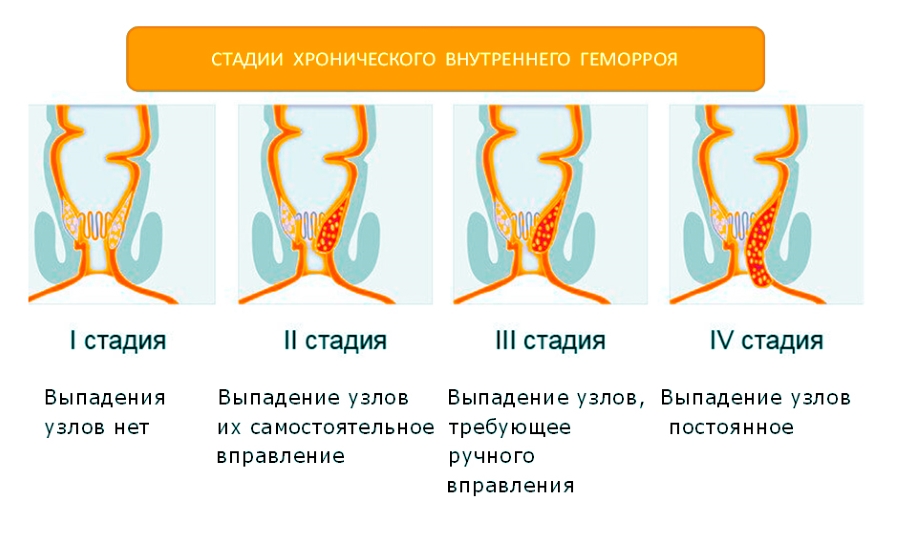 СТАДИИ ХРОНИЧЕСКОГО ВНУТРЕННЕГО ГЕМОРРОЯ

I стадия

Выпадения узлов нет

II стадия

Выпадение узлов их самостоятельное вправление

III стадия

Выпадение узлов, требующее ручного вправления

IV стадия

Выпадение узлов постоянное